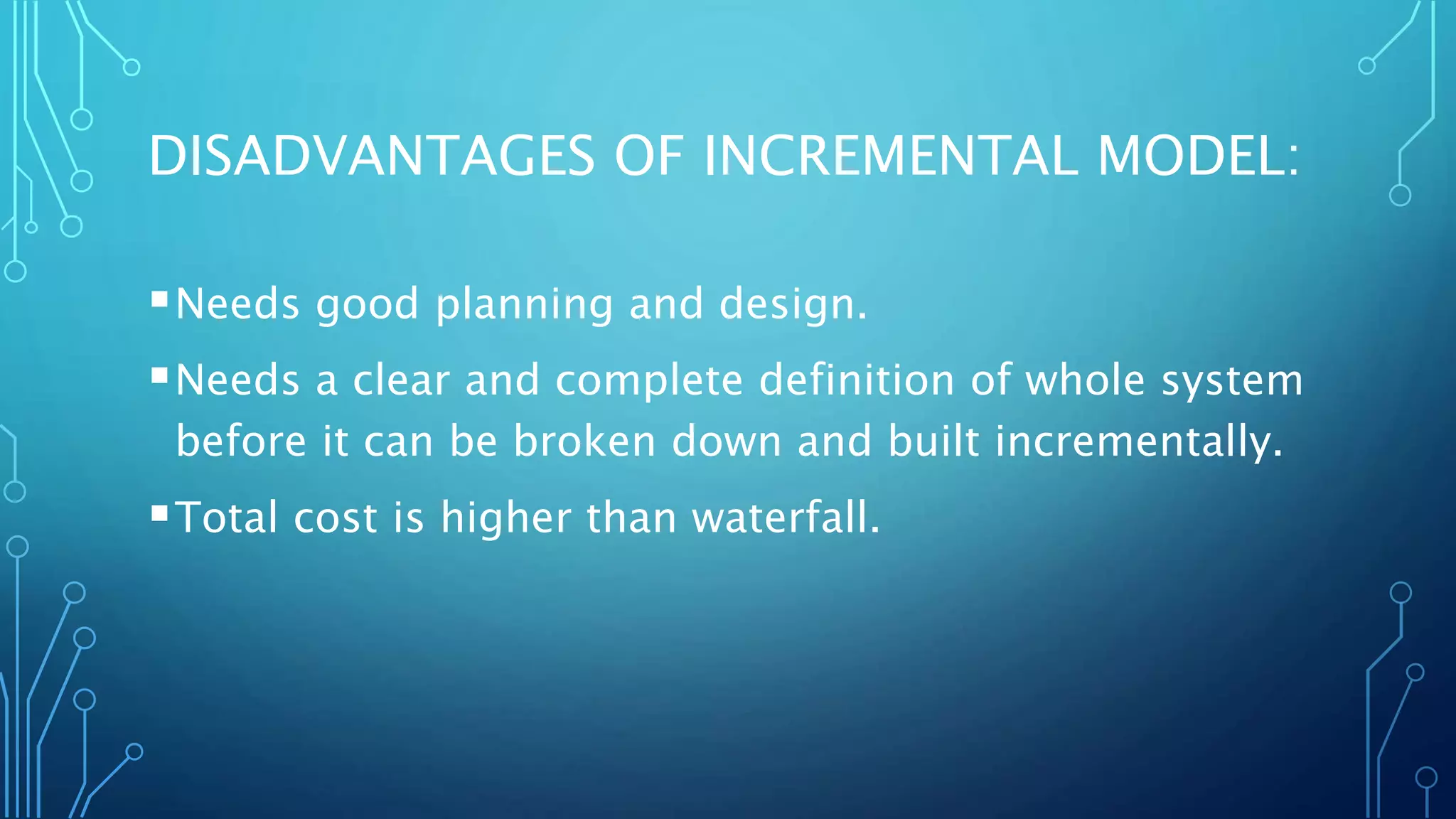 DISADVANTAGES OF INCREMENTAL MODEL:

▪ Needs good planning and design.

▪ Needs a clear and complete definition of whole system before it can be broken down and built incrementally.

▪ Total cost is higher than waterfall.